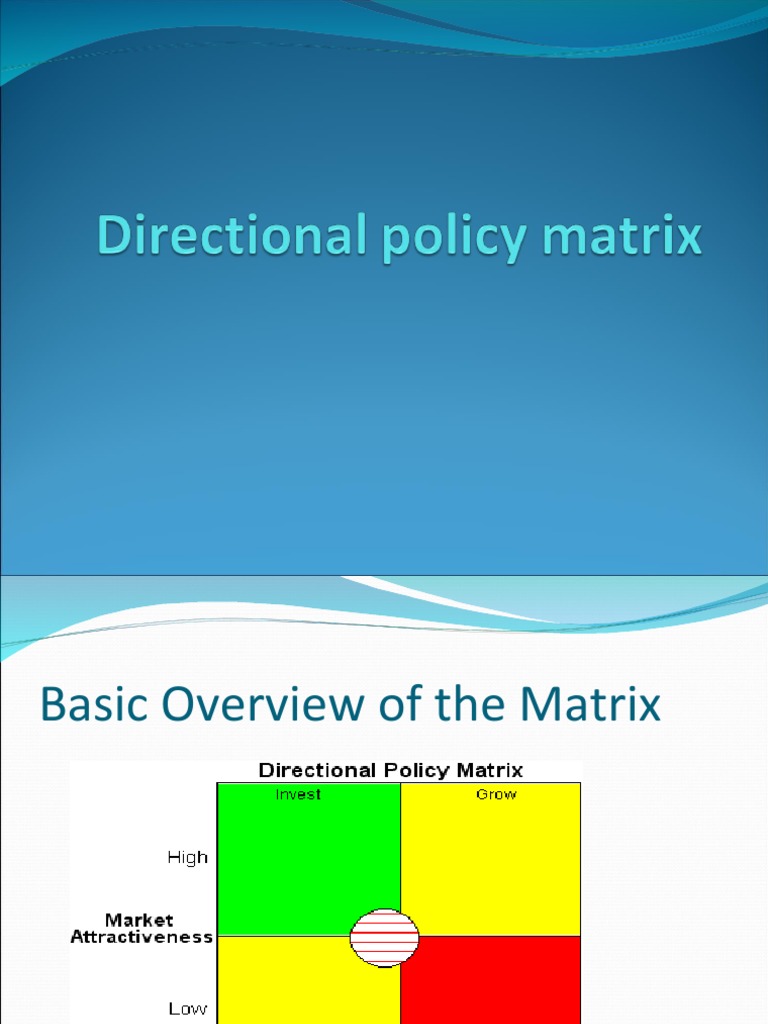 Directional policy matrix

Basic Overview of the Matrix

Directional Policy Matrix

Invest

Grow

High

Market Attractiveness

Low